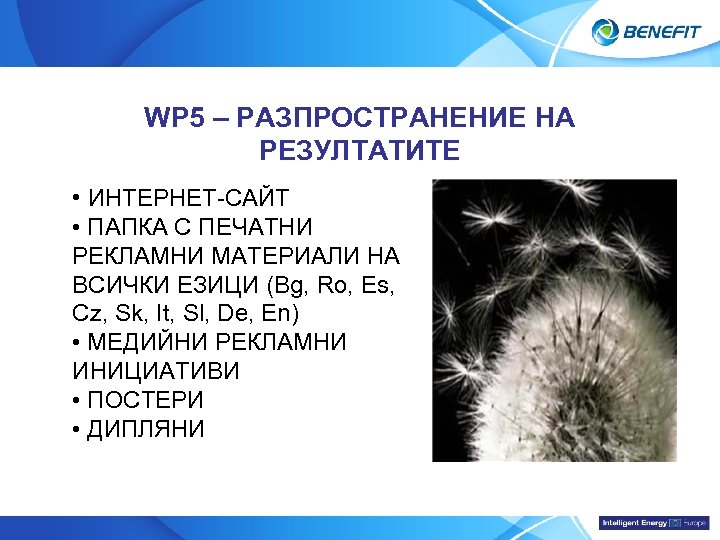 BENEFIT

WP5 – РАЗПРОСТРАНЕНИЕ НА РЕЗУЛТАТИТЕ

• ИНТЕРНЕТ-САЙТ
• ПАПКА С ПЕЧАТНИ РЕКЛАМНИ МАТЕРИАЛИ НА ВСИЧКИ ЕЗИЦИ (Bg, Ro, Es, Cz, Sk, It, Sl, De, En)
• МЕДИЙНИ РЕКЛАМНИ ИНИЦИАТИВИ
• ПОСТЕРИ
• ДИПЛЯНИ

Intelligent Energy Europe